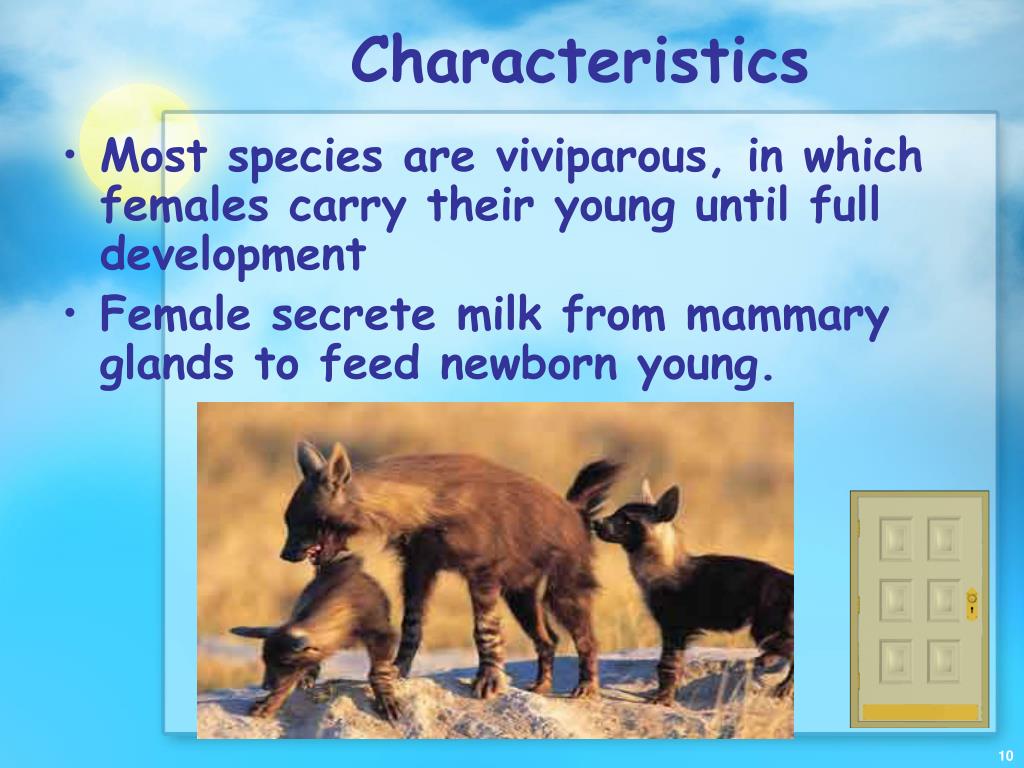 Characteristics

• Most species are viviparous, in which females carry their young until full development
• Female secrete milk from mammary glands to feed newborn young.

10